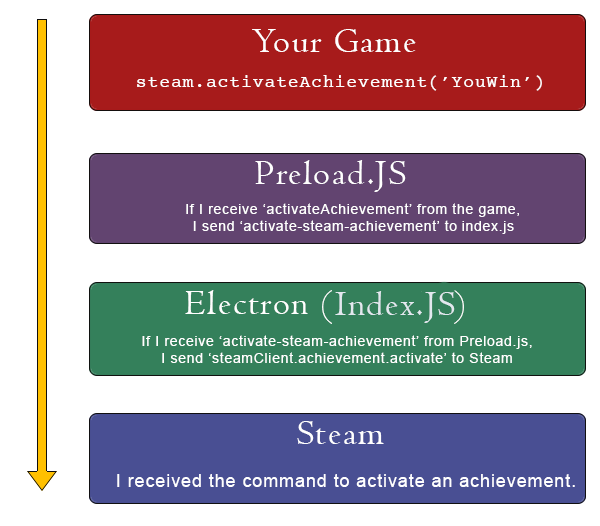 Your Game

steam.activateAchievement('YouWin')

Preload.JS

If I receive 'activateAchievement' from the game, I send 'activate-steam-achievement' to index.js

Electron (Index.JS)

If I receive 'activate-steam-achievement' from Preload.js, I send 'steamClient.achievement.activate' to Steam

Steam

I received the command to activate an achievement.